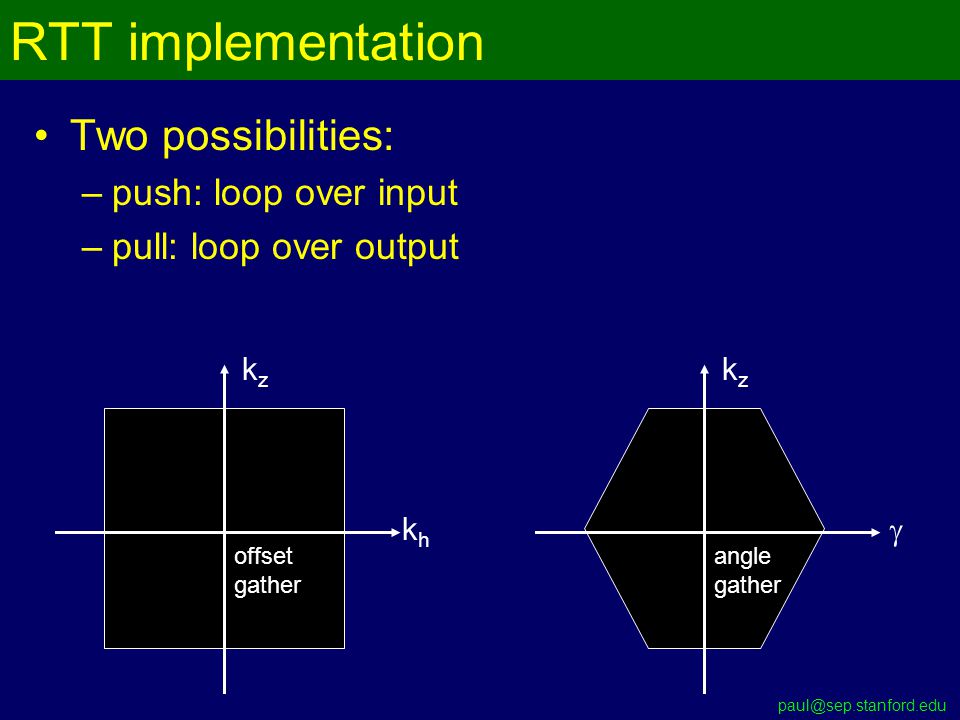 RTT implementation

• Two possibilities:
– push: loop over input
– pull: loop over output

$k_z$

$k_h$

offset gather

$k_z$

$\gamma$

angle gather

paul@sep.stanford.edu